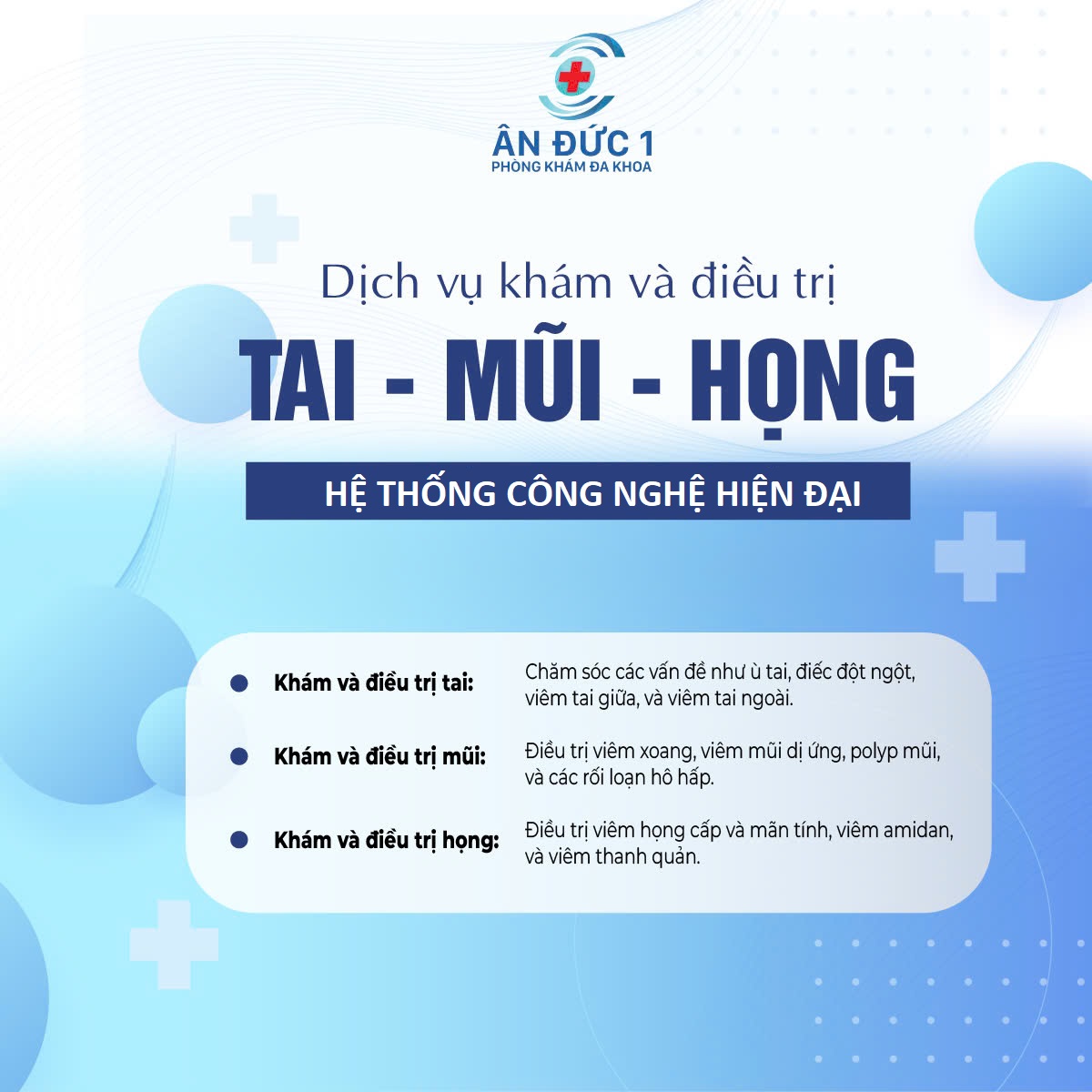 ÂN ĐỨC 1
PHÒNG KHÁM ĐA KHOA

Dịch vụ khám và điều trị

TAI - MŨI - HỌNG

HỆ THỐNG CÔNG NGHỆ HIỆN ĐẠI

Khám và điều trị tai: Chăm sóc các vấn đề như ù tai, điếc đột ngột, viêm tai giữa, và viêm tai ngoài.

Khám và điều trị mũi: Điều trị viêm xoang, viêm mũi dị ứng, polyp mũi, và các rối loạn hô hấp.

Khám và điều trị họng: Điều trị viêm họng cấp và mãn tính, viêm amidan, và viêm thanh quản.